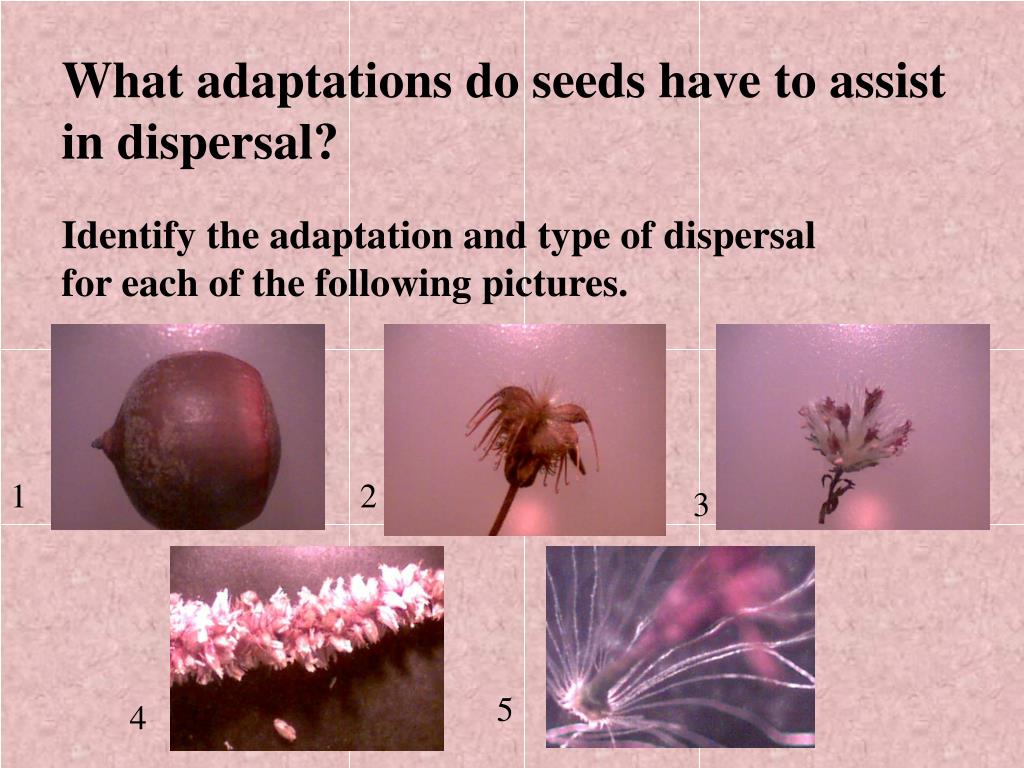 What adaptations do seeds have to assist in dispersal?

Identify the adaptation and type of dispersal for each of the following pictures.

1

2

3

4

5